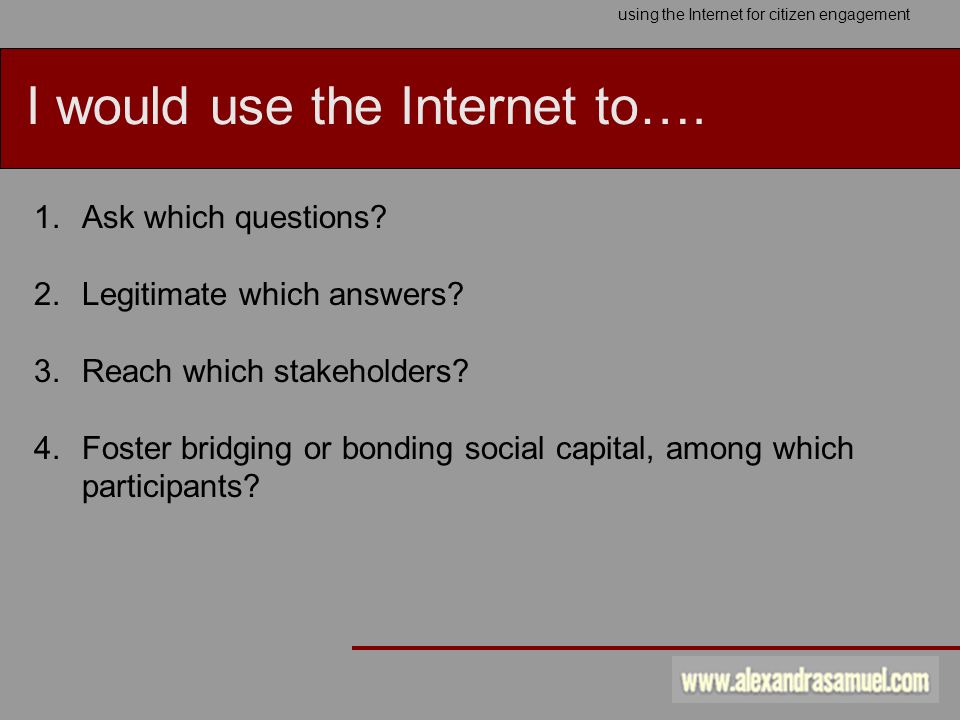 using the Internet for citizen engagement

I would use the Internet to….

1. Ask which questions?

2. Legitimate which answers?

3. Reach which stakeholders?

4. Foster bridging or bonding social capital, among which participants?

www.alexandrasamuel.com